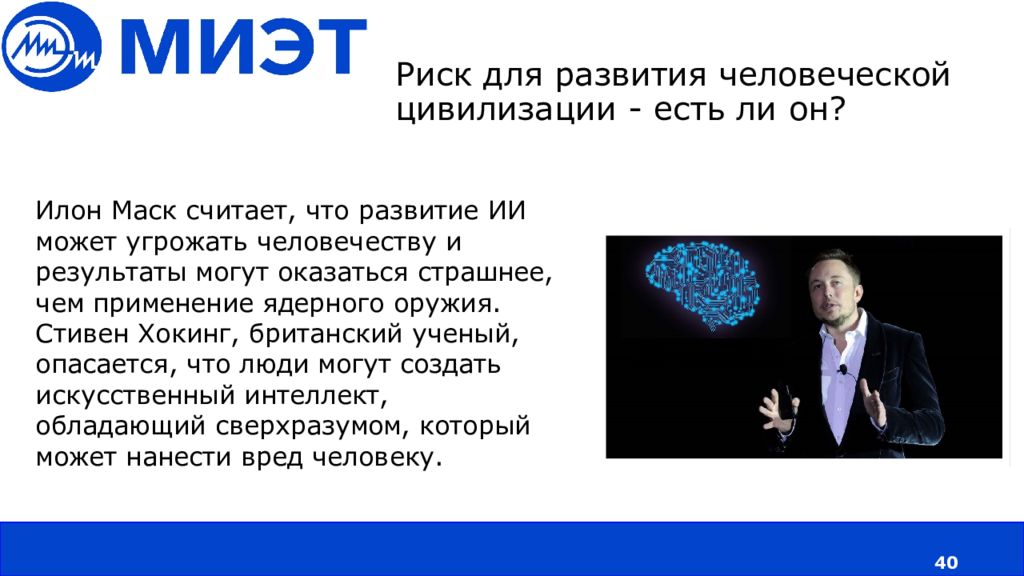 МИЭТ

Риск для развития человеческой цивилизации - есть ли он?

Илон Маск считает, что развитие ИИ может угрожать человечеству и результаты могут оказаться страшнее, чем применение ядерного оружия. Стивен Хокинг, британский ученый, опасается, что люди могут создать искусственный интеллект, обладающий сверхразумом, который может нанести вред человеку.

40